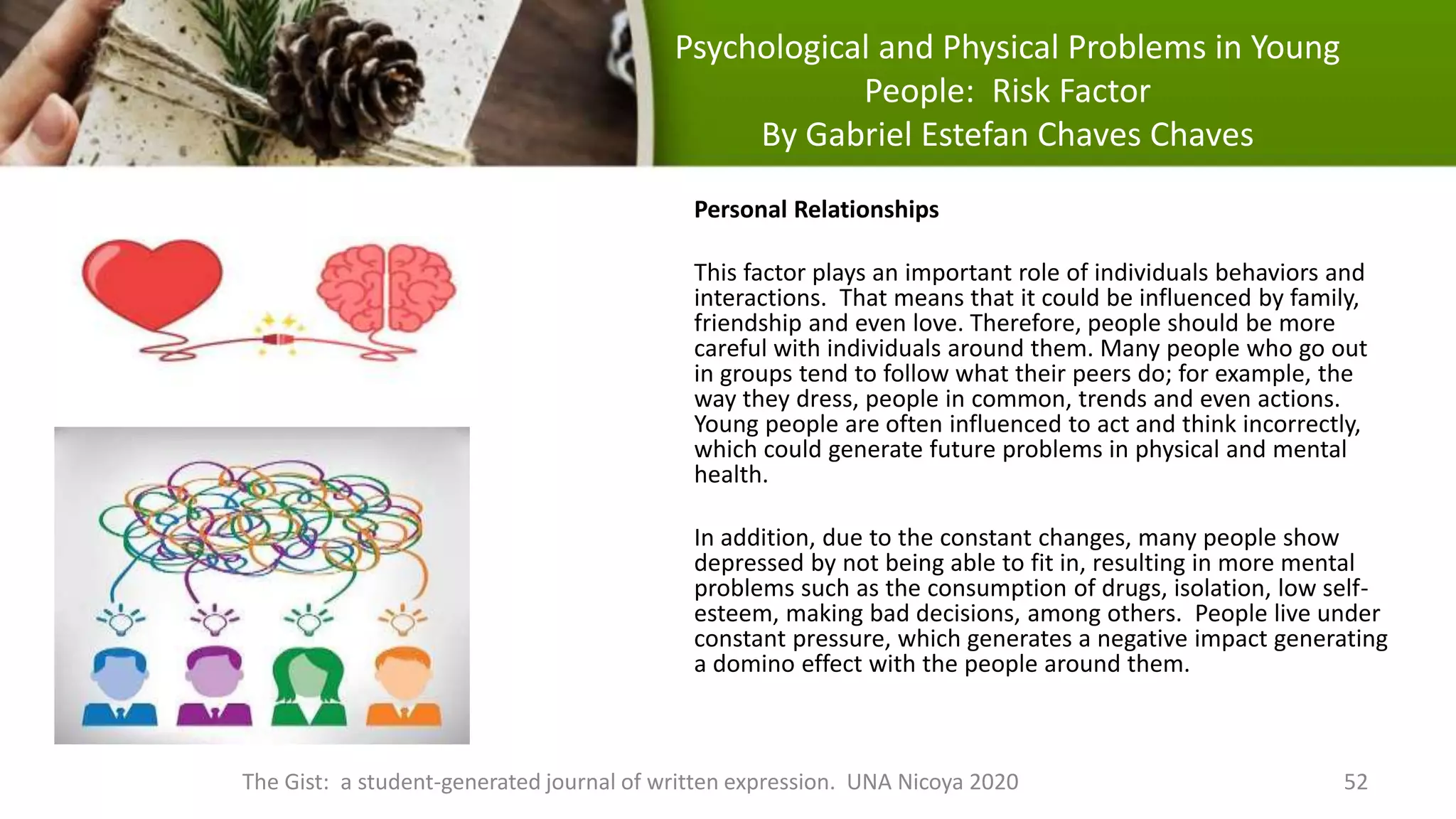 Psychological and Physical Problems in Young People: Risk Factor
By Gabriel Estefan Chaves Chaves

Personal Relationships

This factor plays an important role of individuals behaviors and interactions. That means that it could be influenced by family, friendship and even love. Therefore, people should be more careful with individuals around them. Many people who go out in groups tend to follow what their peers do; for example, the way they dress, people in common, trends and even actions. Young people are often influenced to act and think incorrectly, which could generate future problems in physical and mental health.

In addition, due to the constant changes, many people show depressed by not being able to fit in, resulting in more mental problems such as the consumption of drugs, isolation, low self-esteem, making bad decisions, among others. People live under constant pressure, which generates a negative impact generating a domino effect with the people around them.

The Gist: a student-generated journal of written expression. UNA Nicoya 2020

52